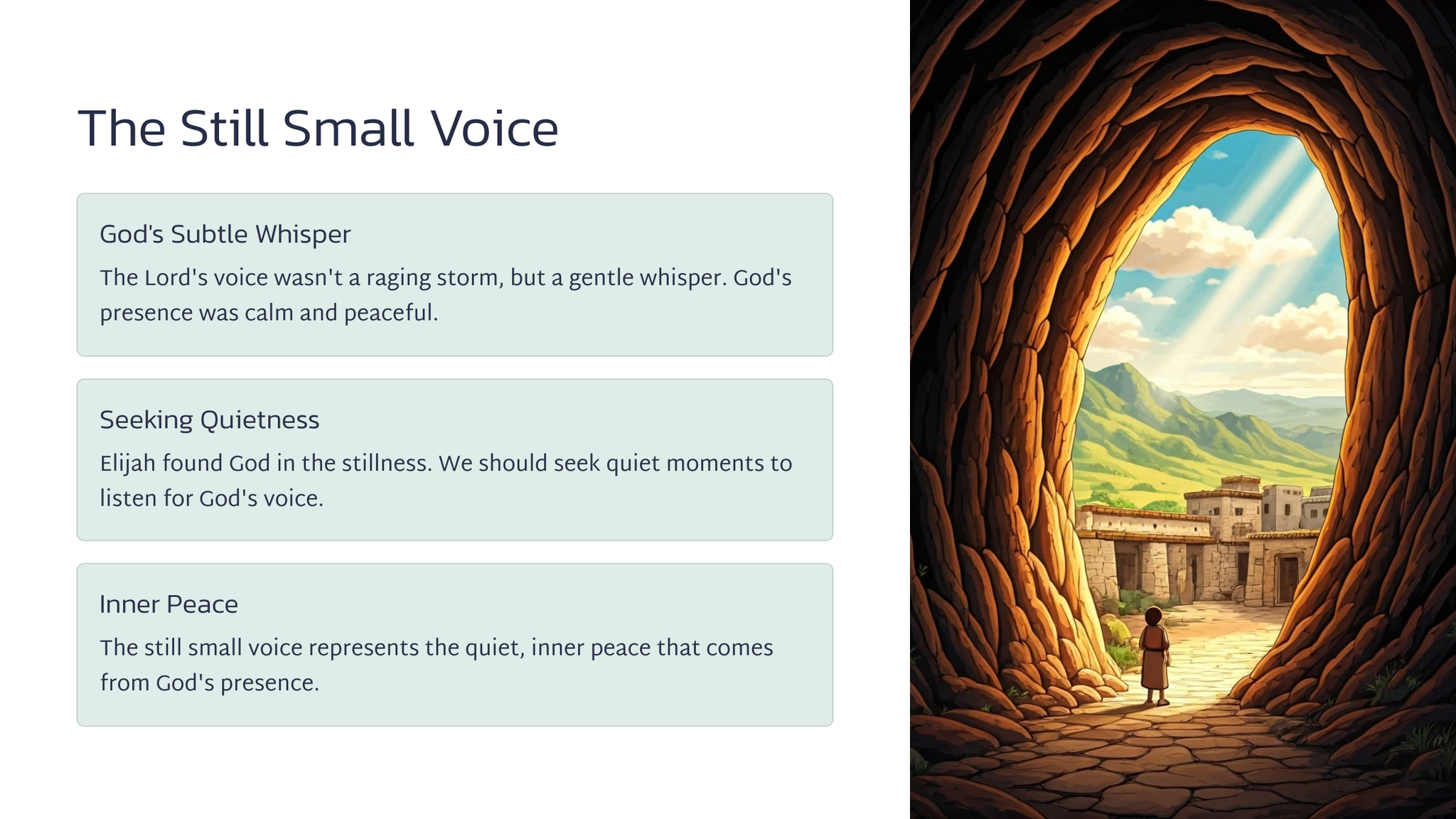 The Still Small Voice

God's Subtle Whisper

The Lord's voice wasn't a raging storm, but a gentle whisper. God's presence was calm and peaceful.

Seeking Quietness

Elijah found God in the stillness. We should seek quiet moments to listen for God's voice.

Inner Peace

The still small voice represents the quiet, inner peace that comes from God's presence.